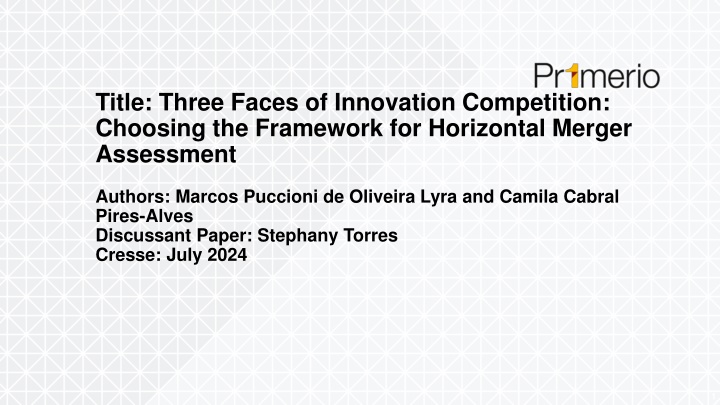 Pr1merio

Title: Three Faces of Innovation Competition: Choosing the Framework for Horizontal Merger Assessment

Authors: Marcos Puccioni de Oliveira Lyra and Camila Cabral Pires-Alves
Discussant Paper: Stephany Torres
Cresse: July 2024